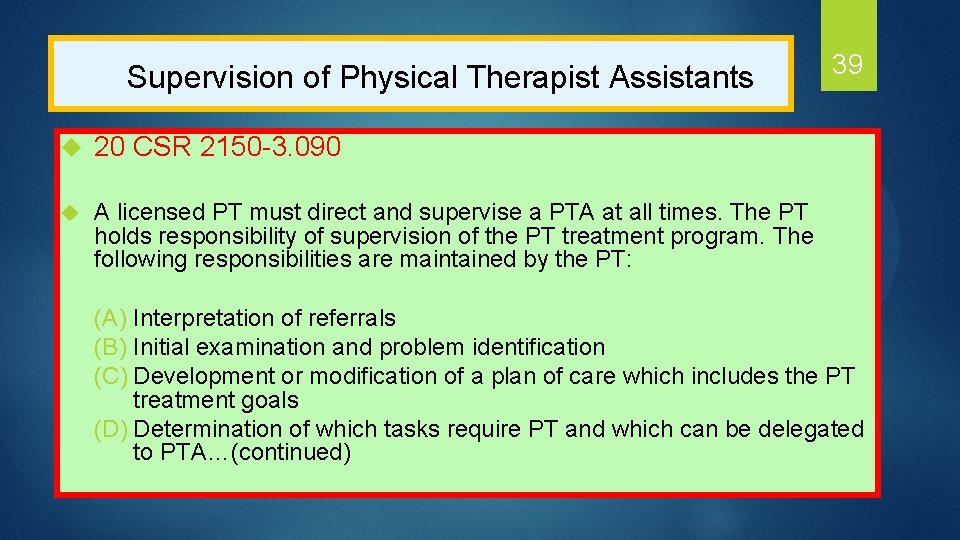 Supervision of Physical Therapist Assistants

39

20 CSR 2150-3.090

A licensed PT must direct and supervise a PTA at all times. The PT holds responsibility of supervision of the PT treatment program. The following responsibilities are maintained by the PT:

(A) Interpretation of referrals
(B) Initial examination and problem identification
(C) Development or modification of a plan of care which includes the PT treatment goals
(D) Determination of which tasks require PT and which can be delegated to PTA…(continued)